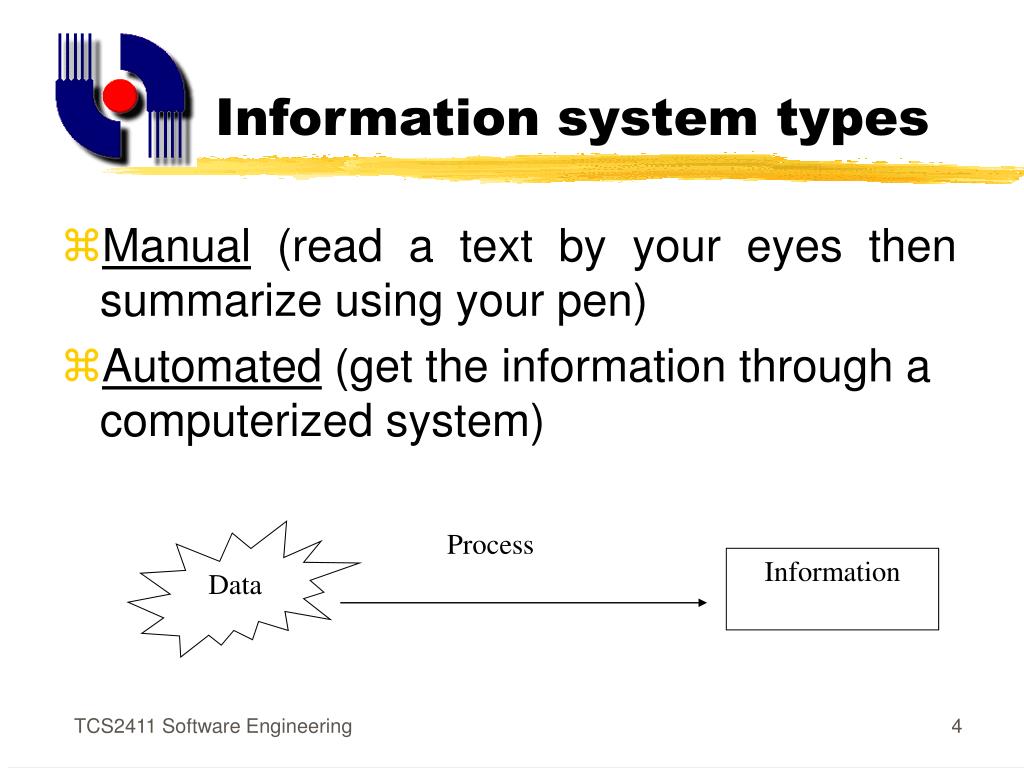 Information system types

⌘Manual (read a text by your eyes then summarize using your pen)

⌘Automated (get the information through a computerized system)

Data

Process

Information

TCS2411 Software Engineering

4